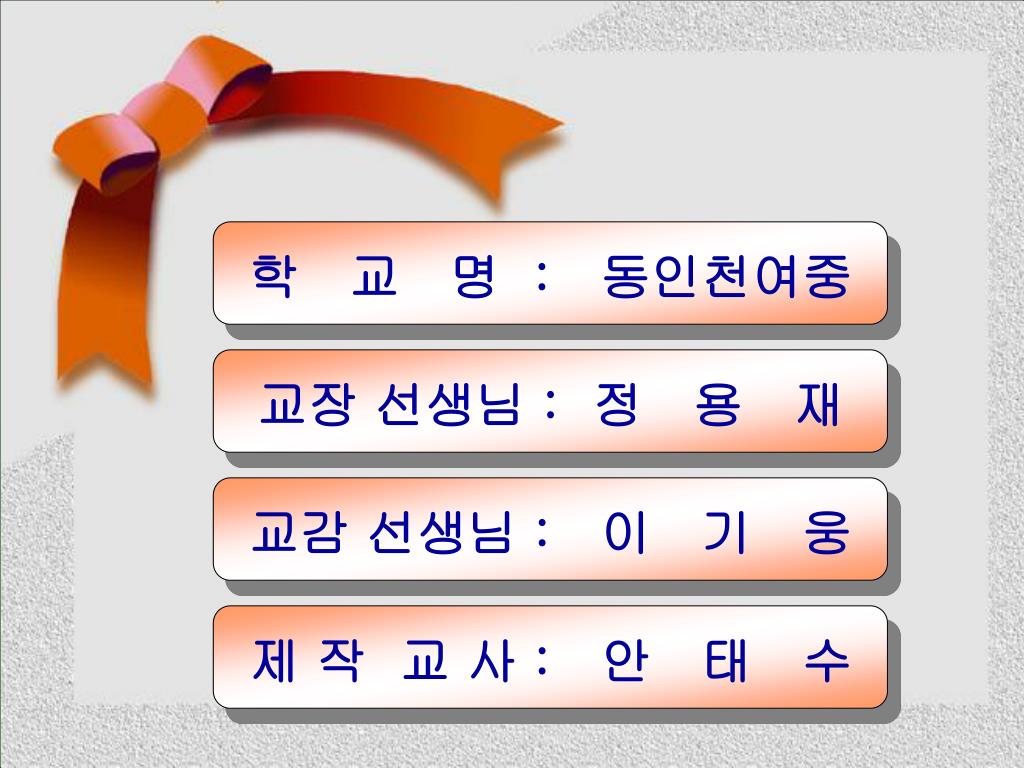 학 교 명 : 동인천여중

교장 선생님 : 정 용 재

교감 선생님 : 이 기 웅

제 작 교 사 : 안 태 수